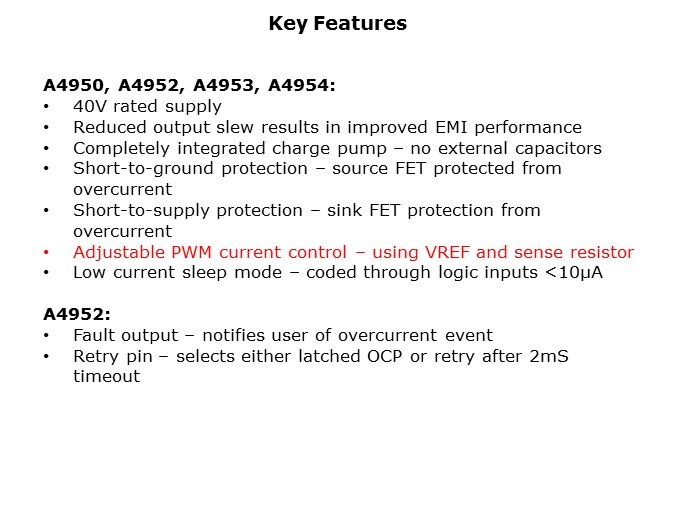 Key Features

A4950, A4952, A4953, A4954:
• 40V rated supply
• Reduced output slew results in improved EMI performance
• Completely integrated charge pump – no external capacitors
• Short-to-ground protection – source FET protected from overcurrent
• Short-to-supply protection – sink FET protection from overcurrent
• Adjustable PWM current control – using VREF and sense resistor
• Low current sleep mode – coded through logic inputs <10µA

A4952:
• Fault output – notifies user of overcurrent event
• Retry pin – selects either latched OCP or retry after 2mS timeout